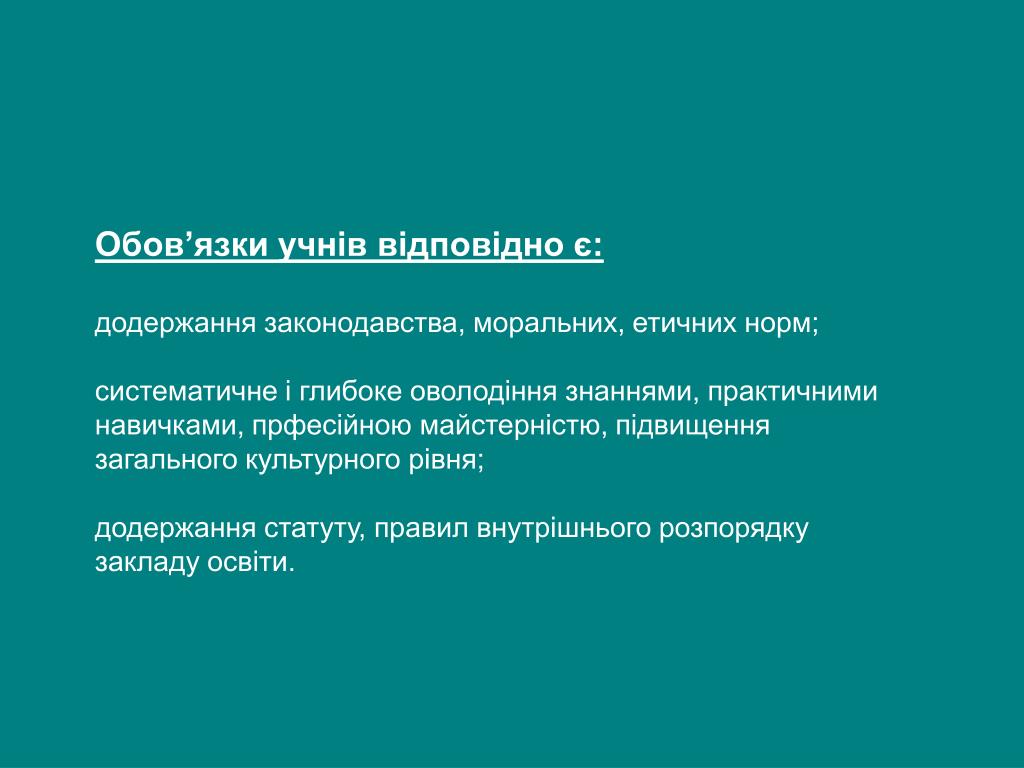 Обов’язки учнів відповідно є:

додержання законодавства, моральних, етичних норм;

систематичне і глибоке оволодіння знаннями, практичними навичками, прфесійною майстерністю, підвищення загального культурного рівня;

додержання статуту, правил внутрішнього розпорядку закладу освіти.